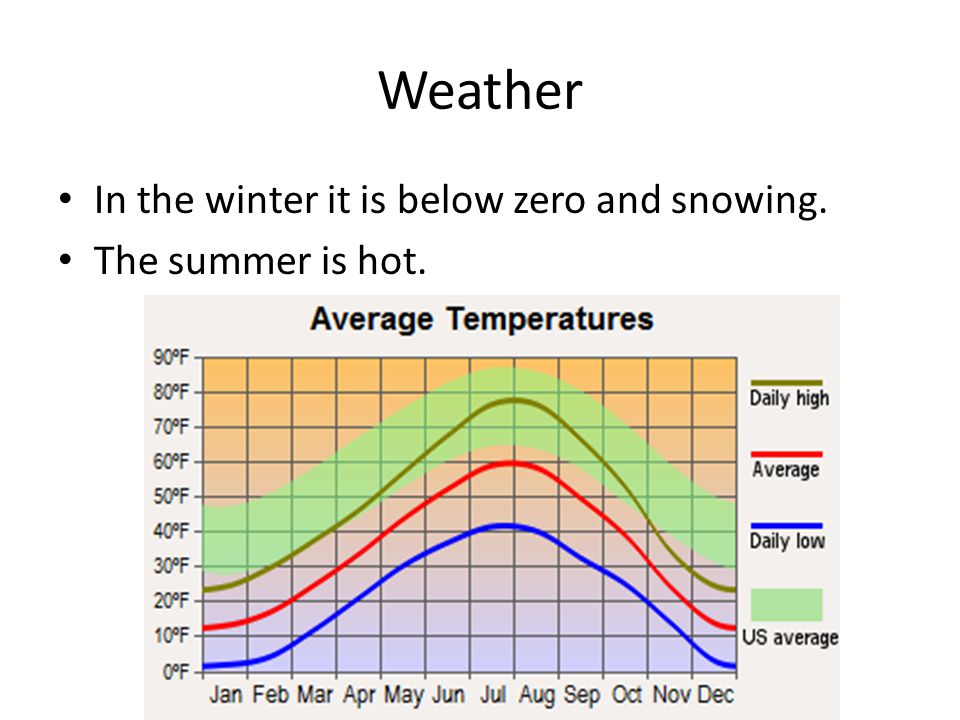 Weather

• In the winter it is below zero and snowing.
• The summer is hot.

Average Temperatures

90ºF
80ºF
70ºF
60ºF
50ºF
40ºF
30ºF
20ºF
10ºF
0ºF

Jan Feb Mar Apr May Jun Jul Aug Sep Oct Nov Dec

Daily high
Average
Daily low
US average